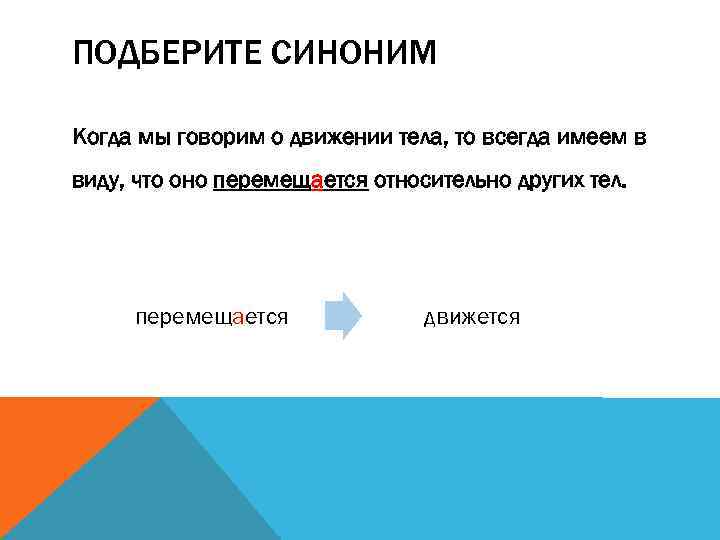 ПОДБЕРИТЕ СИНОНИМ

Когда мы говорим о движении тела, то всегда имеем в виду, что оно перемещается относительно других тел.

перемещается

движется